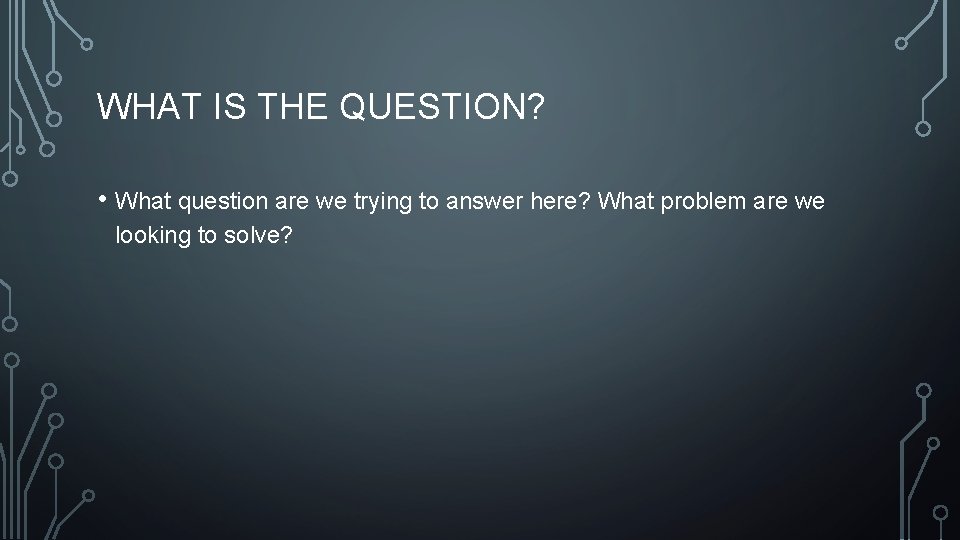 WHAT IS THE QUESTION?

• What question are we trying to answer here? What problem are we looking to solve?